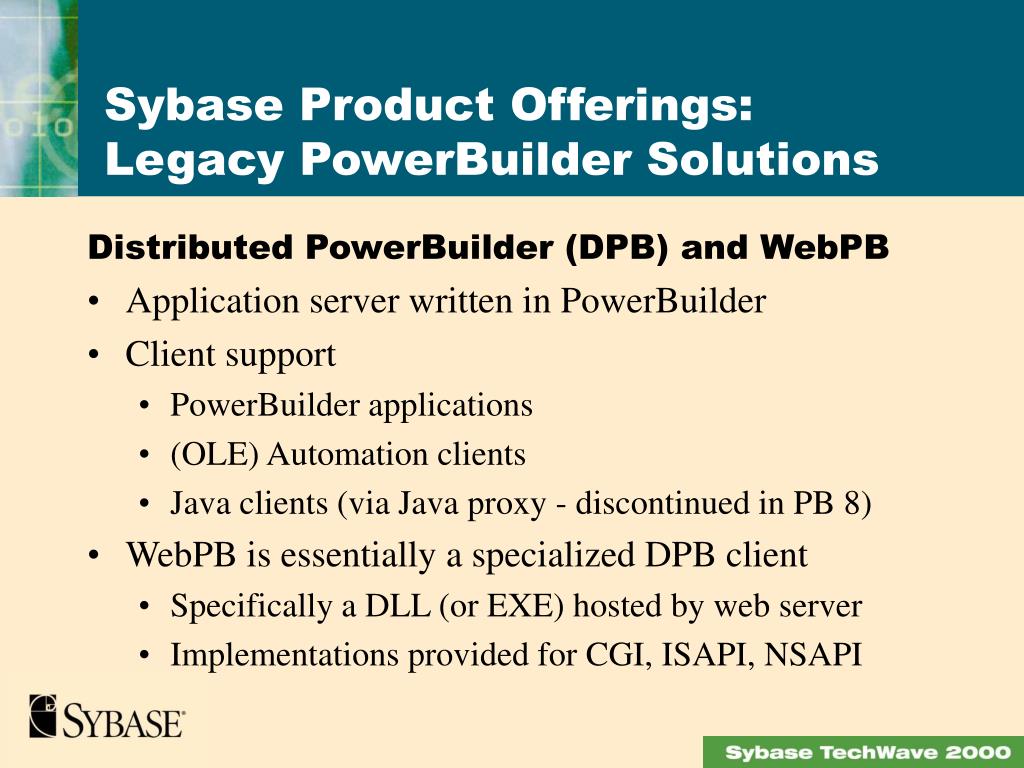 Sybase Product Offerings: Legacy PowerBuilder Solutions

Distributed PowerBuilder (DPB) and WebPB

• Application server written in PowerBuilder
• Client support
  • PowerBuilder applications
  • (OLE) Automation clients
  • Java clients (via Java proxy - discontinued in PB 8)
• WebPB is essentially a specialized DPB client
  • Specifically a DLL (or EXE) hosted by web server
  • Implementations provided for CGI, ISAPI, NSAPI

SYBASE

Sybase TechWave 2000